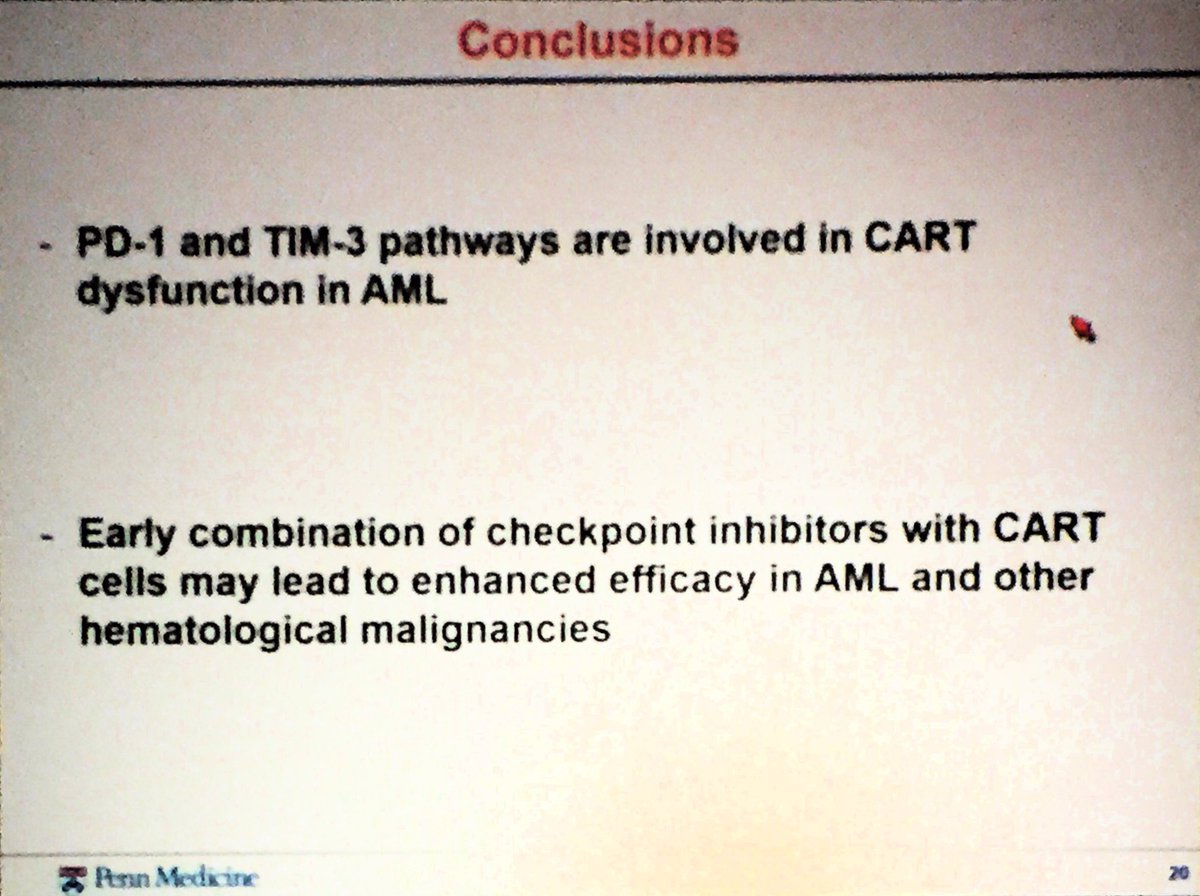 Conclusions

- PD-1 and TIM-3 pathways are involved in CART dysfunction in AML

- Early combination of checkpoint inhibitors with CART cells may lead to enhanced efficacy in AML and other hematological malignancies

Penn Medicine

20